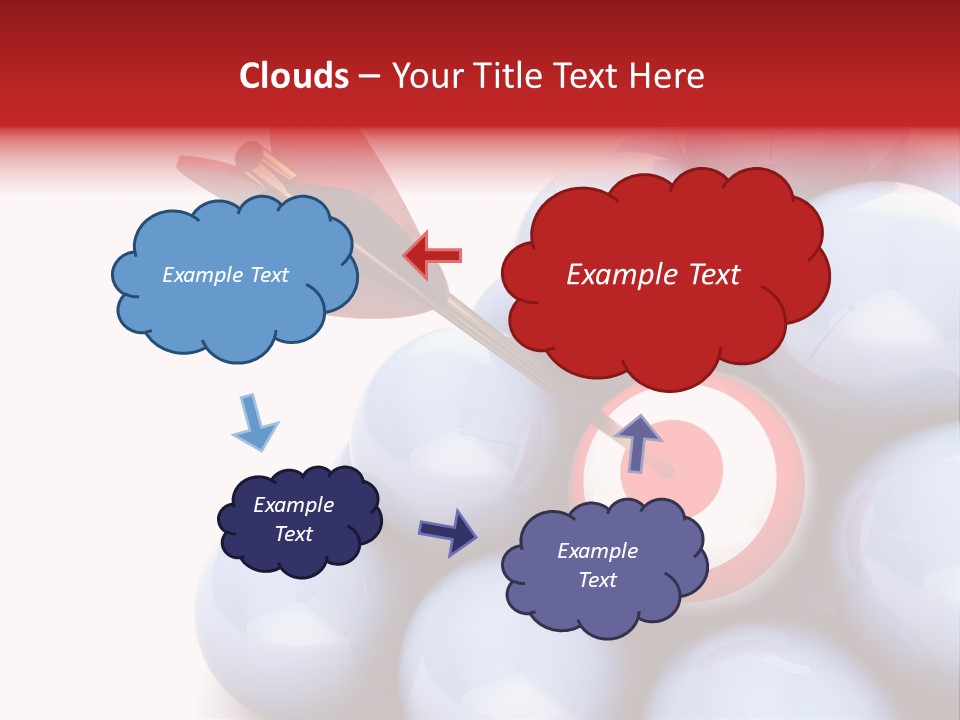 Clouds – Your Title Text Here

Example Text

Example Text

Example Text

Example Text